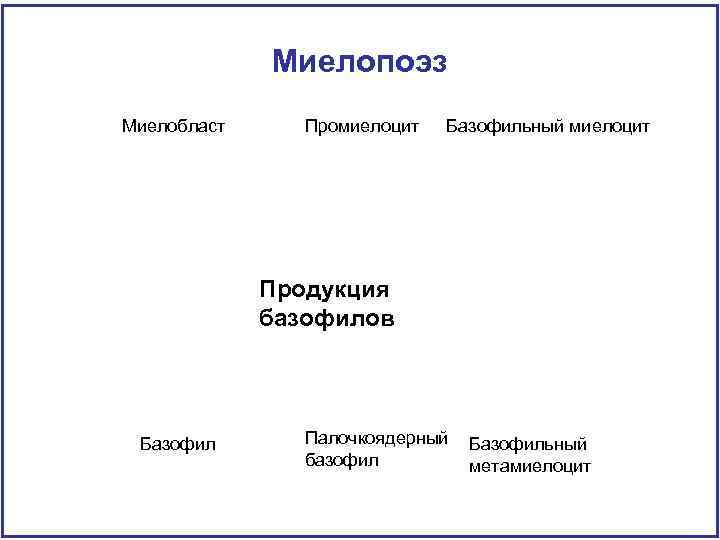 Миелопоэз

Миелобласт

Промиелоцит

Базофильный миелоцит

Продукция базофилов

Базофил

Палочкоядерный базофил

Базофильный метамиелоцит